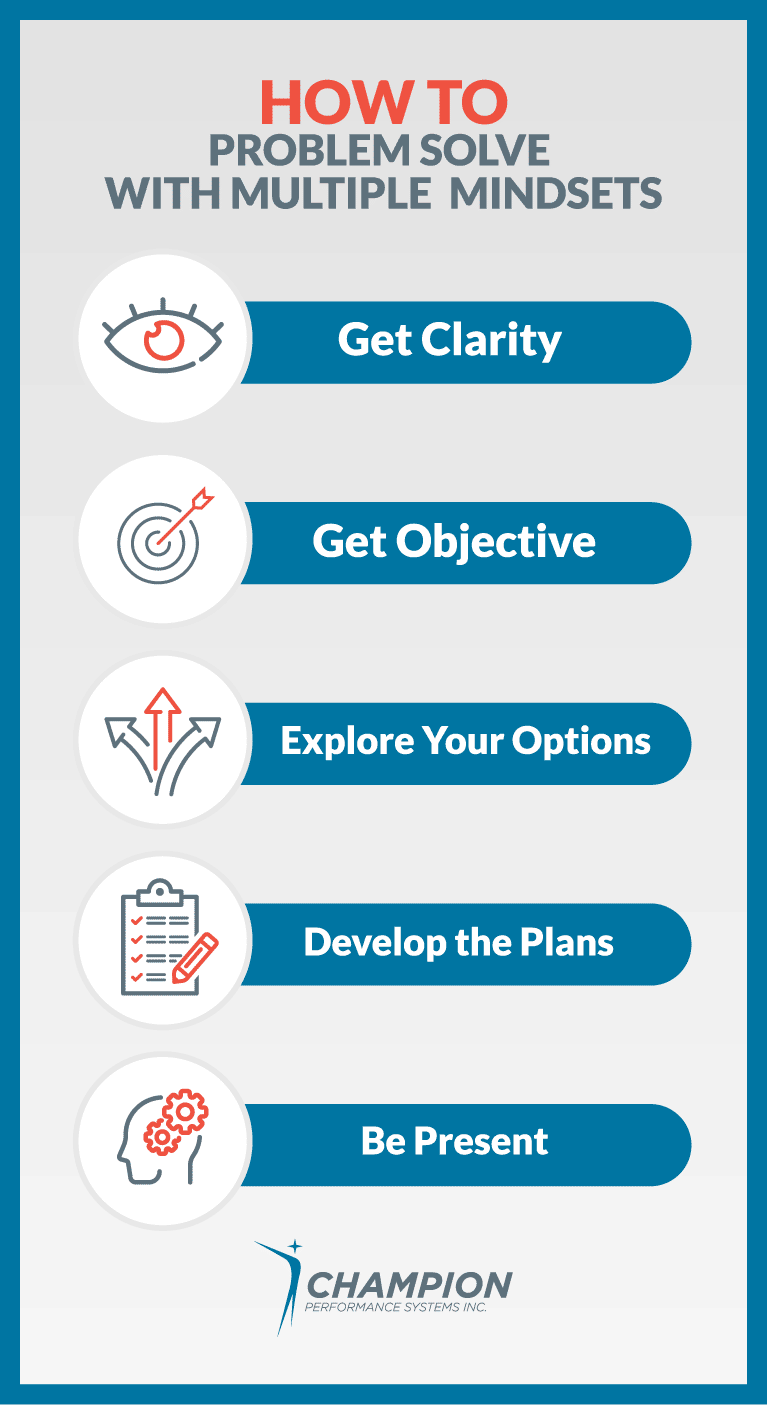 HOW TO
PROBLEM SOLVE
WITH MULTIPLE MINDSETS

Get Clarity

Get Objective

Explore Your Options

Develop the Plans

Be Present

CHAMPION
PERFORMANCE SYSTEMS INC.